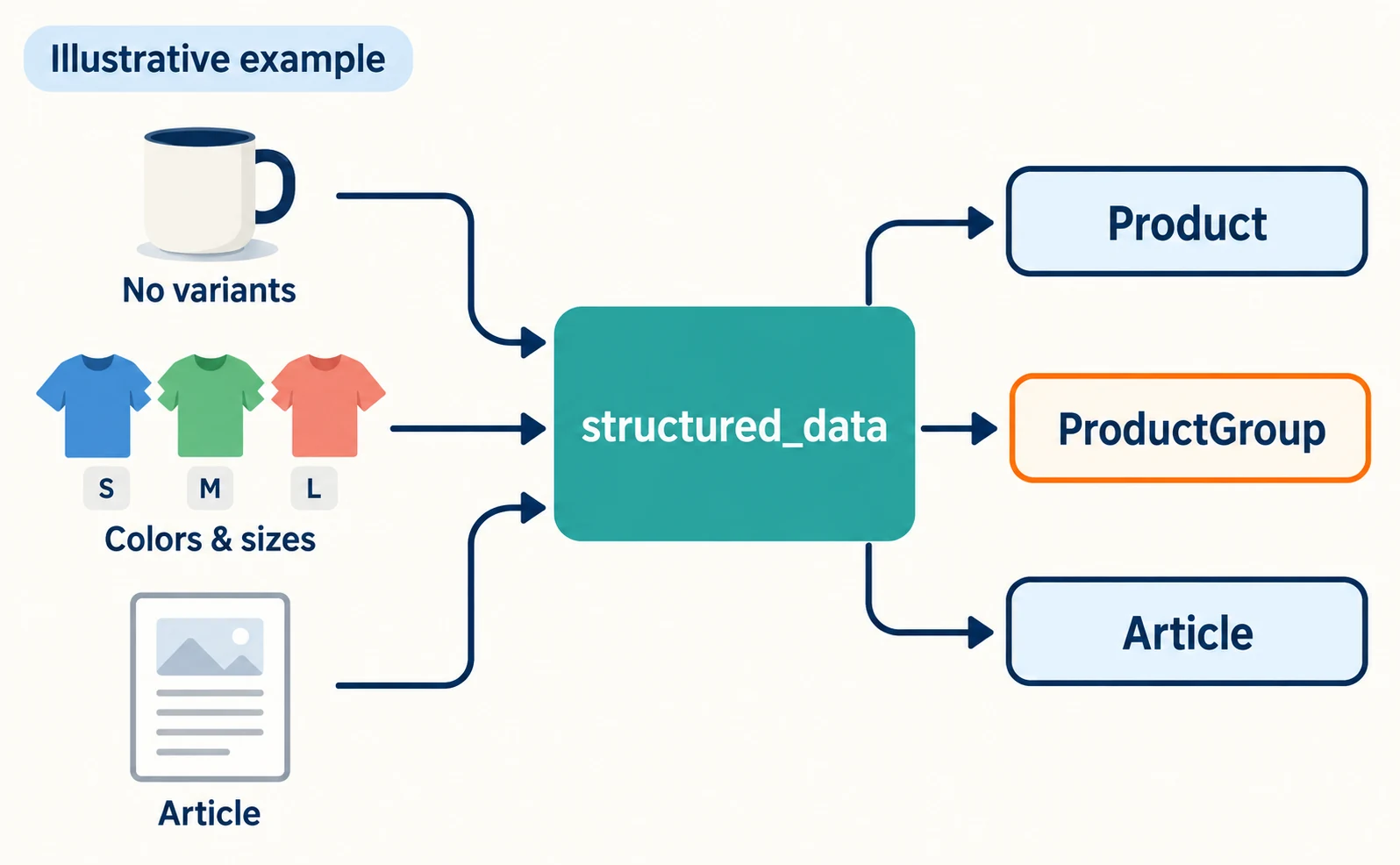 Illustrative example

No variants

S M L

Colors & sizes

Article

structured_data

Product

ProductGroup

Article